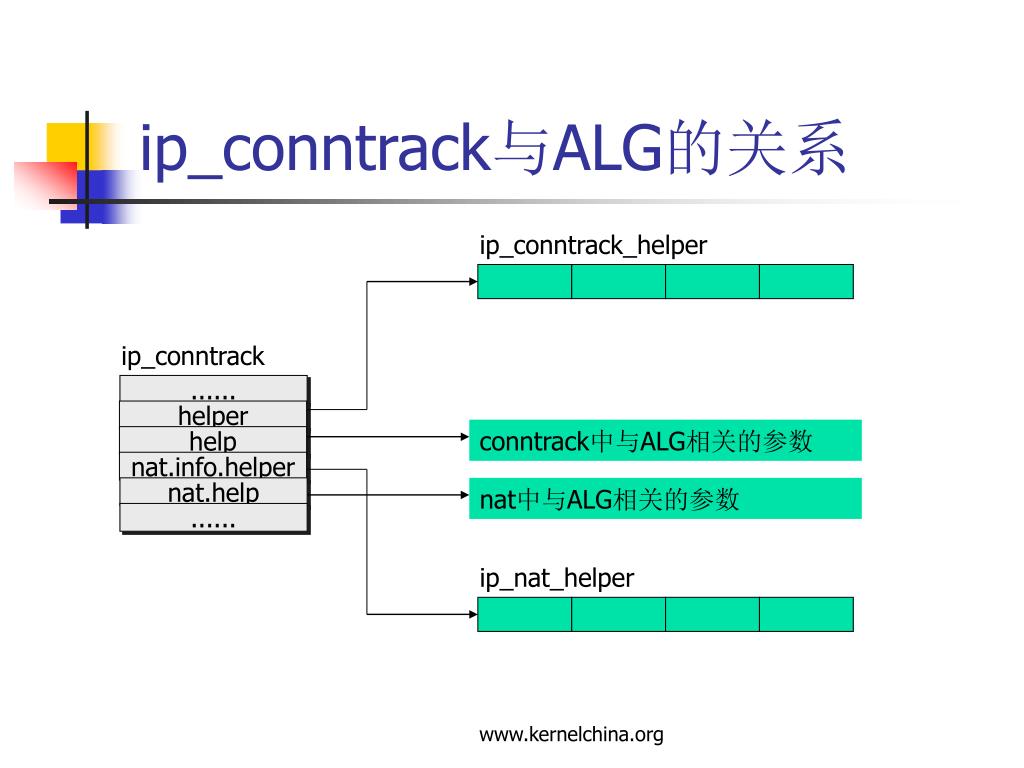 ip_conntrack与ALG的关系

ip_conntrack_helper

ip_conntrack

......
helper
help
nat.info.helper
nat.help
......

conntrack中与ALG相关的参数

nat中与ALG相关的参数

ip_nat_helper

www.kernelchina.org